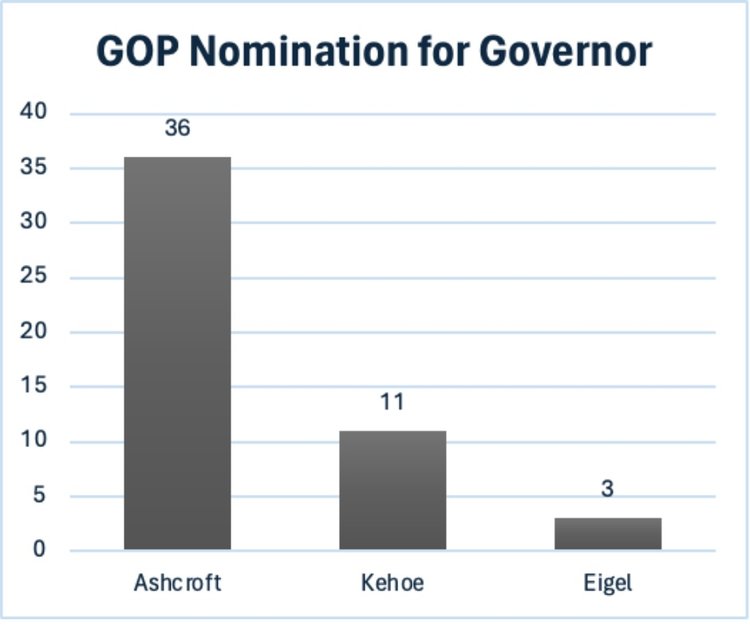 GOP Nomination for Governor

40
35
30
25
20
15
10
5
0

36
11
3

Ashcroft
Kehoe
Eigel